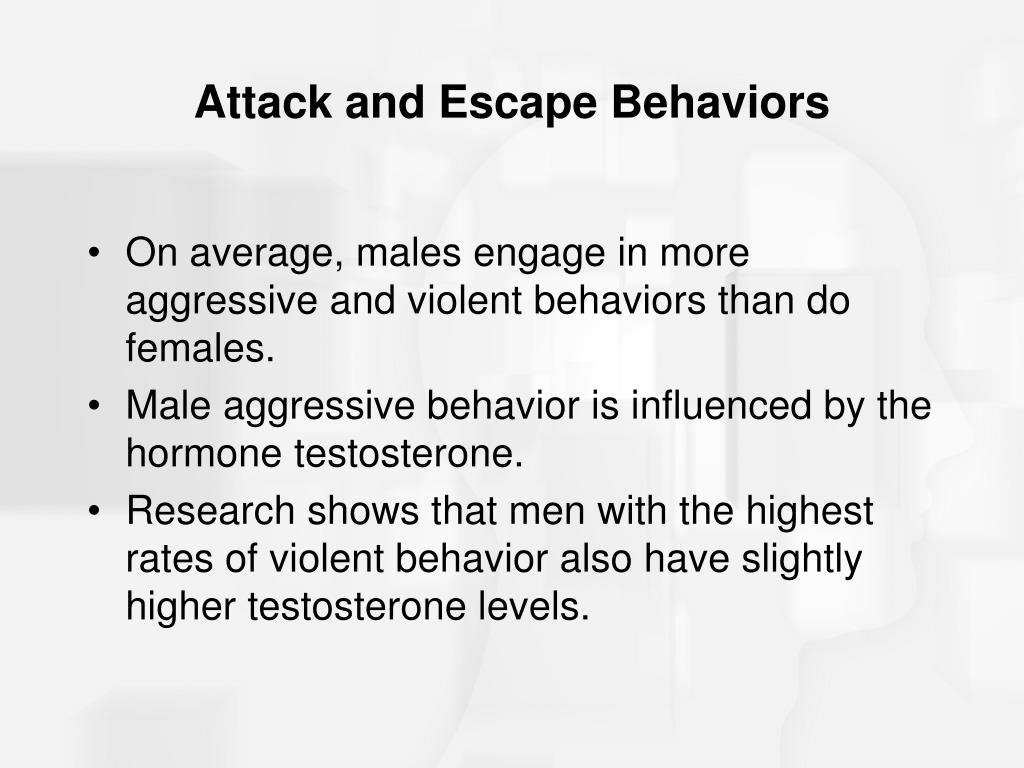 Attack and Escape Behaviors

• On average, males engage in more aggressive and violent behaviors than do females.
• Male aggressive behavior is influenced by the hormone testosterone.
• Research shows that men with the highest rates of violent behavior also have slightly higher testosterone levels.